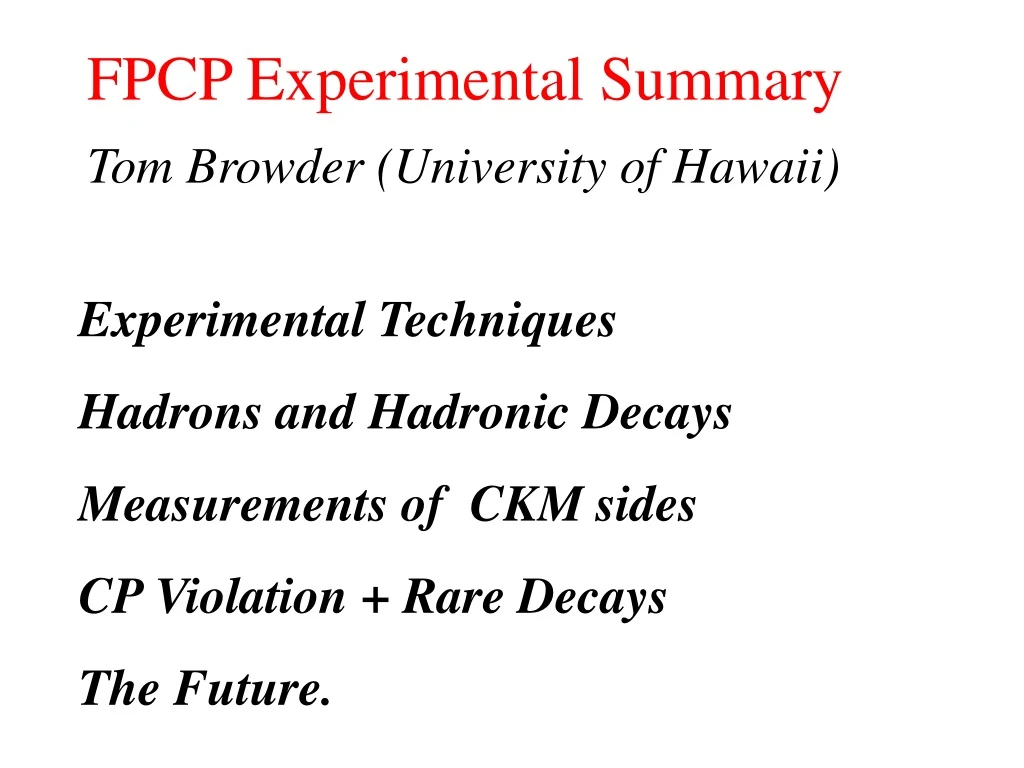 FPCP Experimental Summary

Tom Browder (University of Hawaii)

Experimental Techniques

Hadrons and Hadronic Decays

Measurements of CKM sides

CP Violation + Rare Decays

The Future.